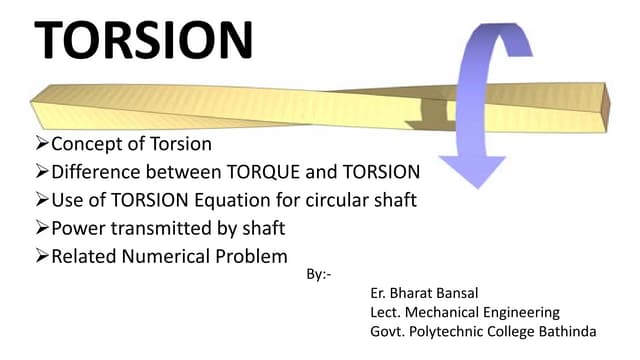 TORSION

➢Concept of Torsion
➢Difference between TORQUE and TORSION
➢Use of TORSION Equation for circular shaft
➢Power transmitted by shaft
➢Related Numerical Problem

By:-

Er. Bharat Bansal
Lect. Mechanical Engineering
Govt. Polytechnic College Bathinda